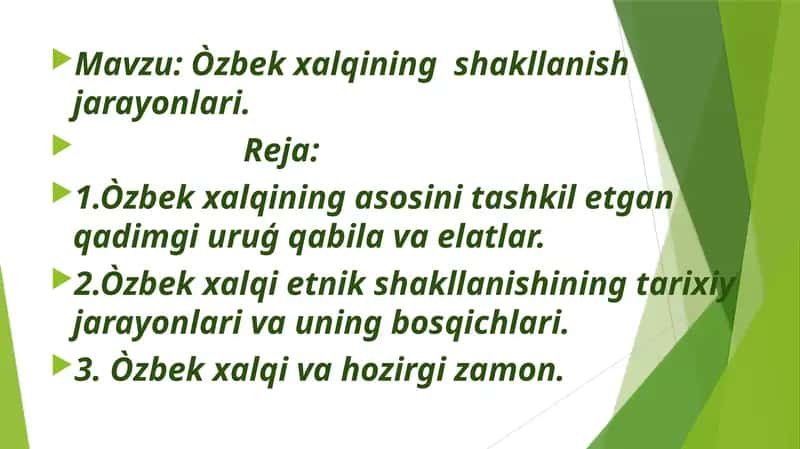 Mavzu: Òzbek xalqining shakllanish jarayonlari.

Reja:

1.Òzbek xalqining asosini tashkil etgan qadimgi uruǵ qabila va elatlar.

2.Òzbek xalqi etnik shakllanishining tarixiy jarayonlari va uning bosqichlari.

3. Òzbek xalqi va hozirgi zamon.